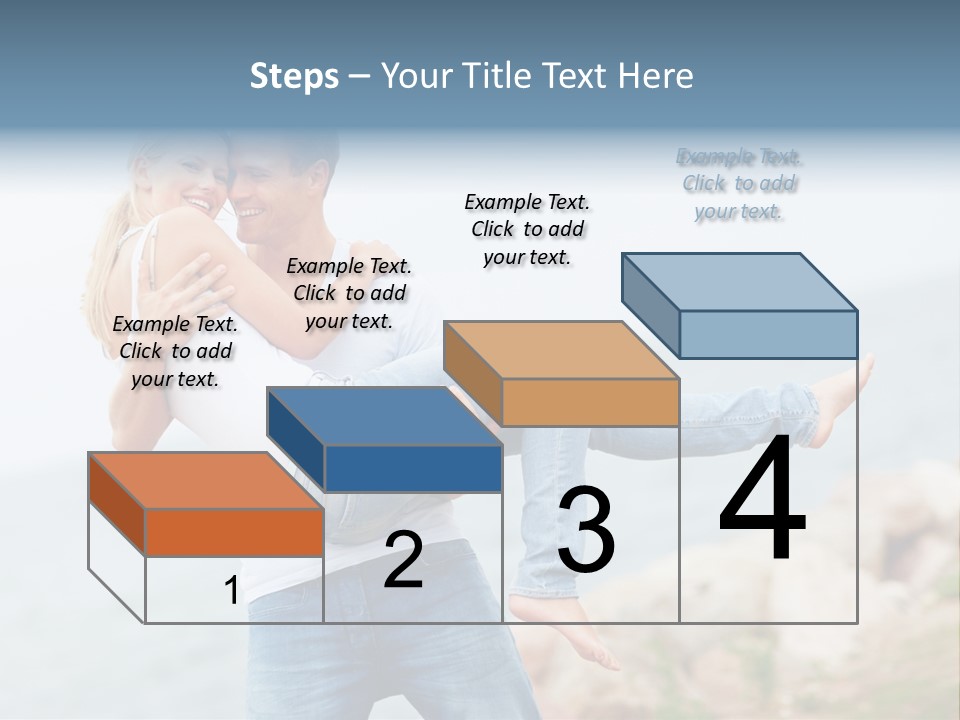 Steps – Your Title Text Here

Example Text. Click to add your text.

Example Text. Click to add your text.

Example Text. Click to add your text.

Example Text. Click to add your text.

1

2

3

4